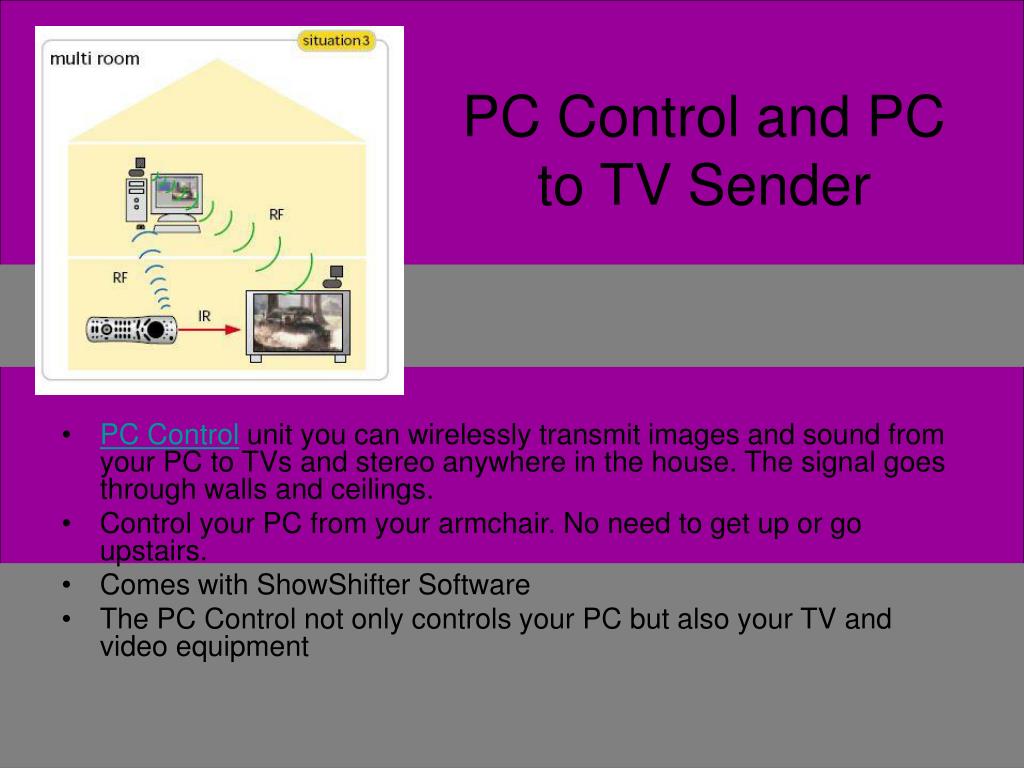 multi room

situation3

RF

RF

IR

PC Control and PC to TV Sender

• PC Control unit you can wirelessly transmit images and sound from your PC to TVs and stereo anywhere in the house. The signal goes through walls and ceilings.
• Control your PC from your armchair. No need to get up or go upstairs.
• Comes with ShowShifter Software
• The PC Control not only controls your PC but also your TV and video equipment